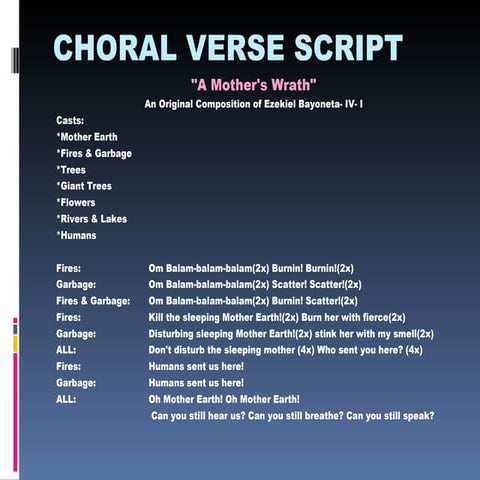 CHORAL VERSE SCRIPT

"A Mother's Wrath"

An Original Composition of Ezekiel Bayoneta- IV- I

Casts:
*Mother Earth
*Fires & Garbage
*Trees
*Giant Trees
*Flowers
*Rivers & Lakes
*Humans

Fires: Om Balam-balam-balam(2x) Burnin! Burnin!(2x)
Garbage: Om Balam-balam-balam(2x) Scatter! Scatter!(2x)
Fires & Garbage: Om Balam-balam-balam(2x) Burnin! Scatter!(2x)
Fires: Kill the sleeping Mother Earth!(2x) Burn her with fierce(2x)
Garbage: Disturbing sleeping Mother Earth!(2x) stink her with my smell(2x)
ALL: Don't disturb the sleeping mother (4x) Who sent you here? (4x)
Fires: Humans sent us here!
Garbage: Humans sent us here!
ALL: Oh Mother Earth! Oh Mother Earth!
Can you still hear us? Can you still breathe? Can you still speak?